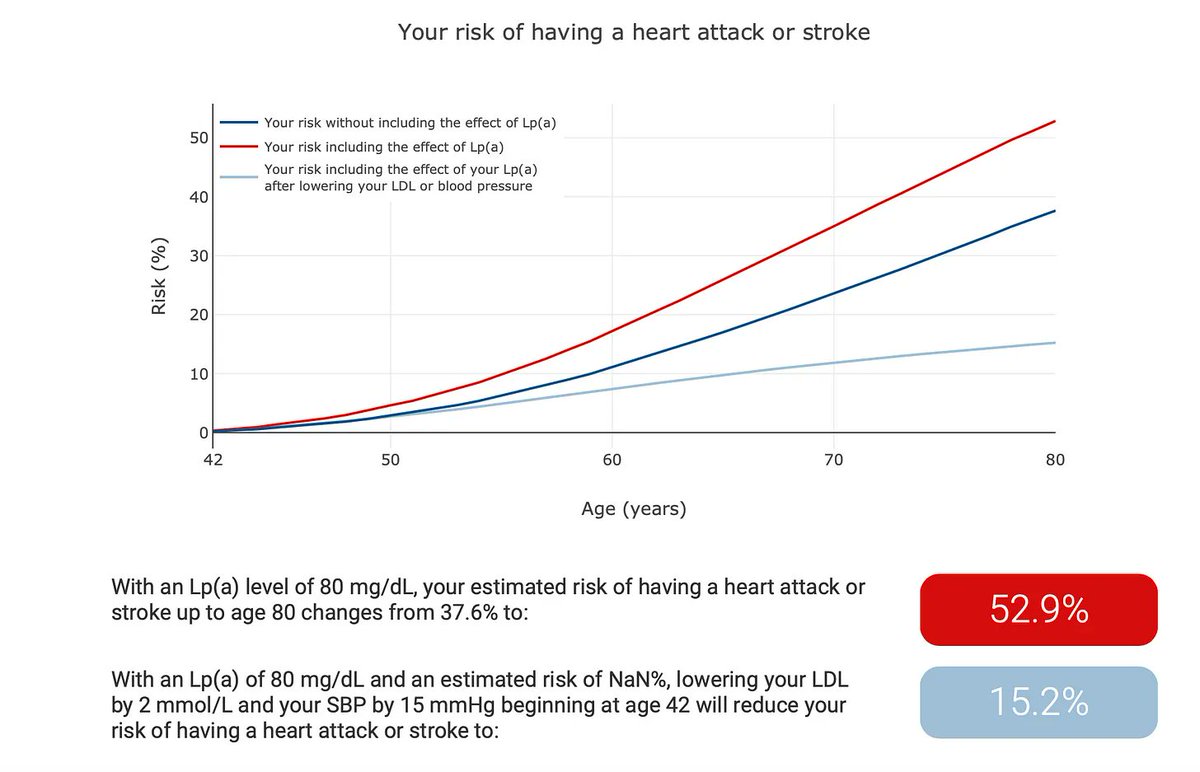 Your risk of having a heart attack or stroke

Your risk without including the effect of Lp(a)
Your risk including the effect of Lp(a)
Your risk including the effect of your Lp(a) after lowering your LDL or blood pressure

Risk (%)

50
40
30
20
10
0

42
50
60
70
80

Age (years)

With an Lp(a) level of 80 mg/dL, your estimated risk of having a heart attack or stroke up to age 80 changes from 37.6% to:

52.9%

With an Lp(a) of 80 mg/dL and an estimated risk of NaN%, lowering your LDL by 2 mmol/L and your SBP by 15 mmHg beginning at age 42 will reduce your risk of having a heart attack or stroke to:

15.2%